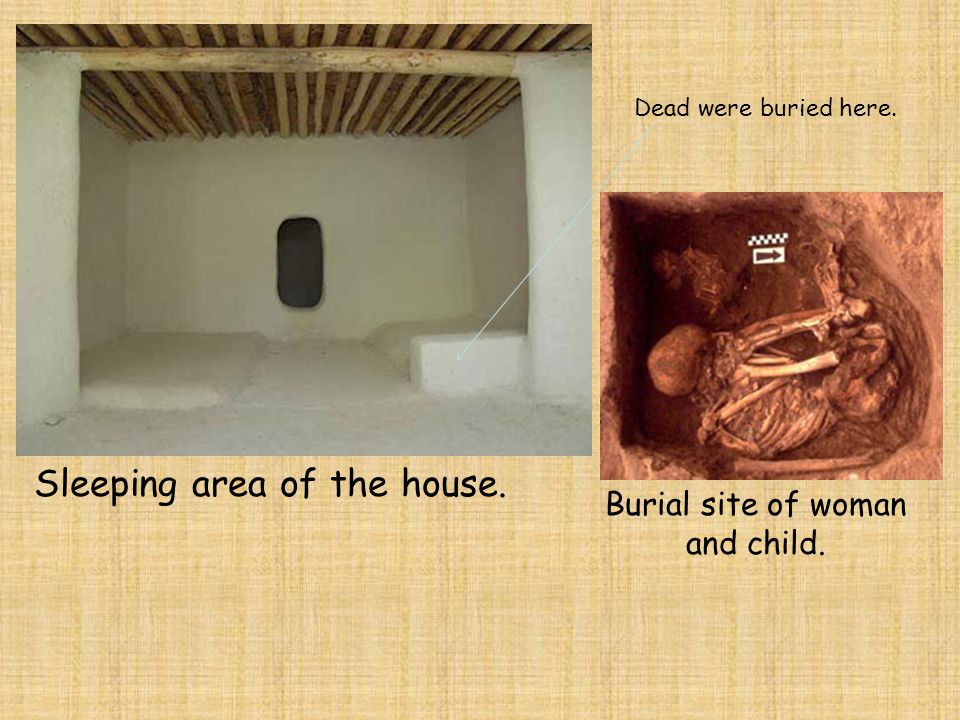 Dead were buried here.

Sleeping area of the house.

Burial site of woman and child.